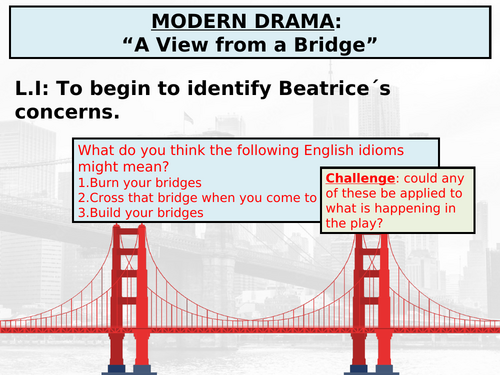 MODERN DRAMA:
“A View from a Bridge”

L.I: To begin to identify Beatrice´s concerns.

What do you think the following English idioms might mean?
1.Burn your bridges
2.Cross that bridge when you come to
3.Build your bridges

Challenge: could any of these be applied to what is happening in the play?